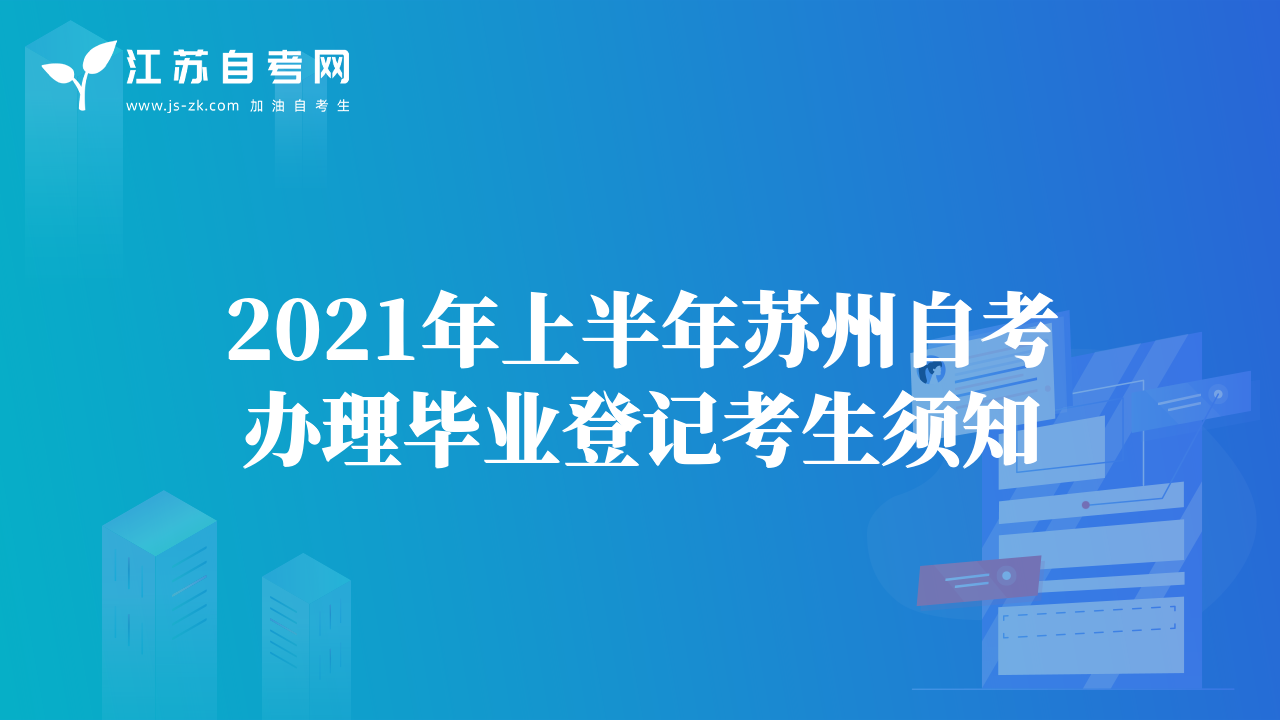 江苏自考网
www.js-zk.com 加油自考生

2021年上半年苏州自考办理毕业登记考生须知